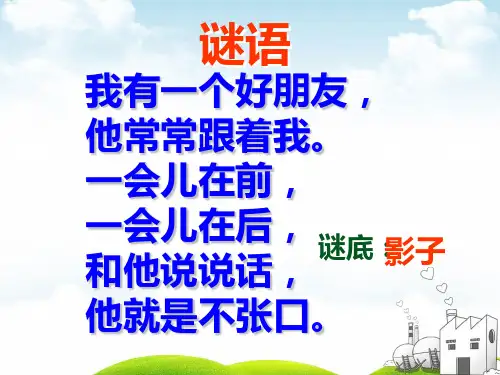 谜语

我有一个好朋友，
他常常跟着我。
一会儿在前，
一会儿在后，
和他说说话，
他就是不张口。

谜底 影子